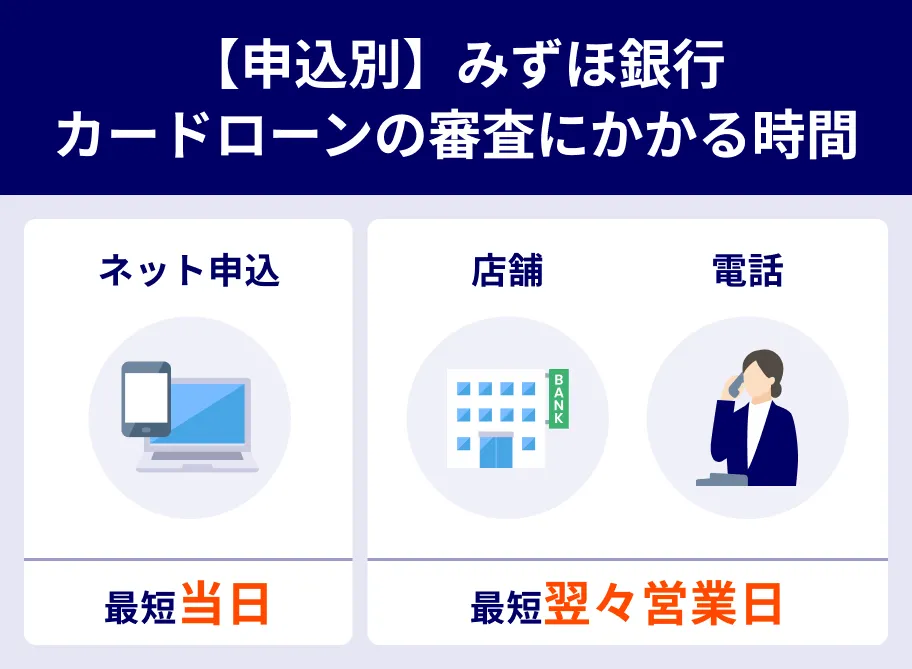 【申込別】みずほ銀行
カードローンの審査にかかる時間

ネット申込

最短当日

店舗

電話

BANK

最短翌々営業日